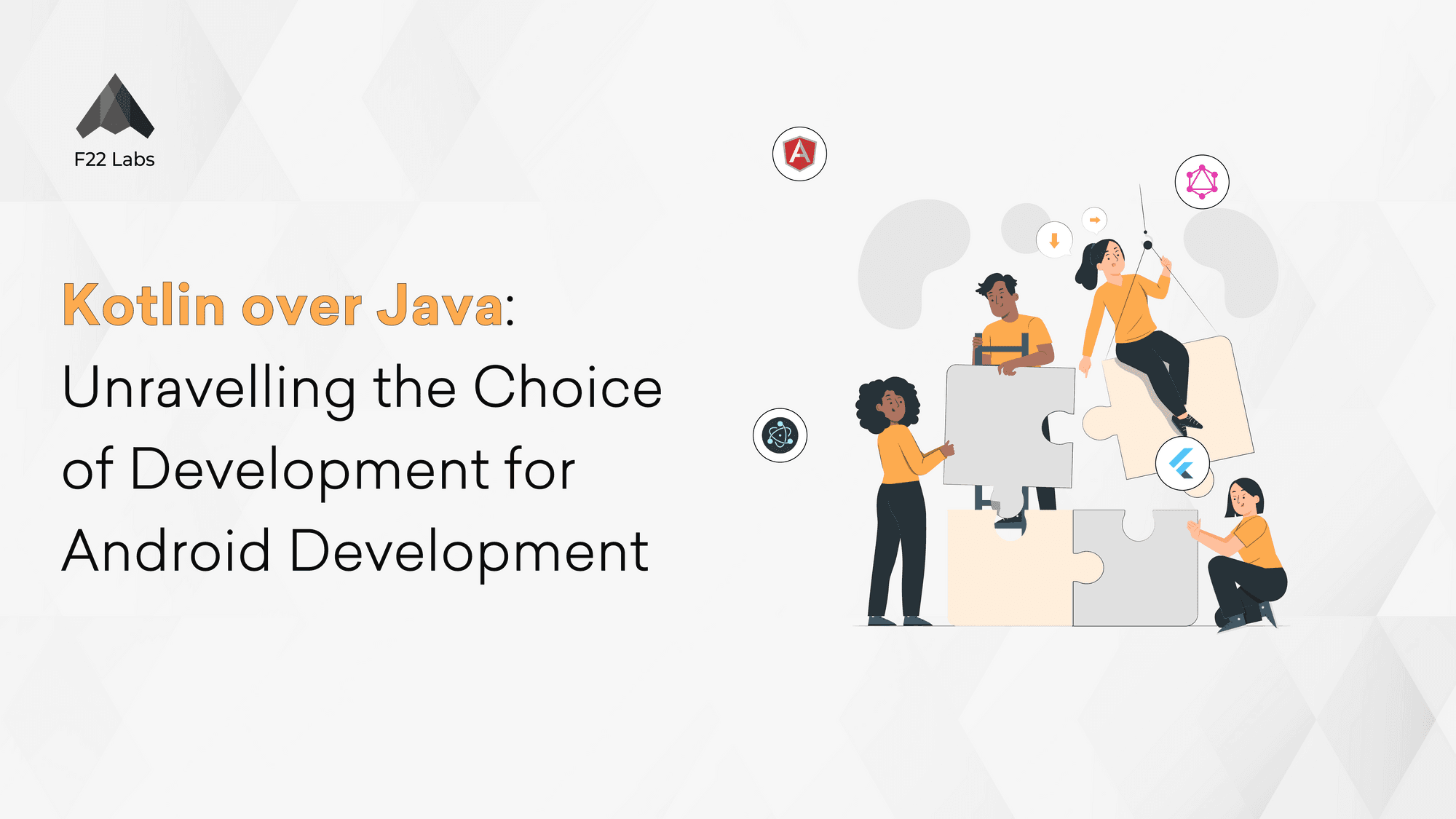 F22 Labs

Kotlin over Java: Unravelling the Choice of Development for Android Development